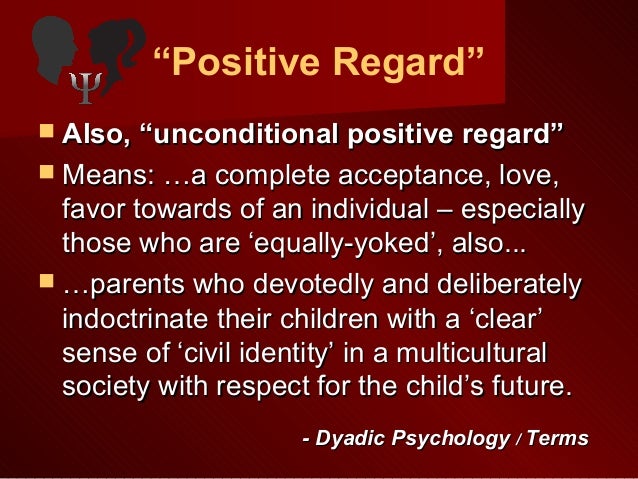 Ψ

“Positive Regard”

Also, “unconditional positive regard”

Means: …a complete acceptance, love, favor towards of an individual – especially those who are ‘equally-yoked’, also...

…parents who devotedly and deliberately indoctrinate their children with a ‘clear’ sense of ‘civil identity’ in a multicultural society with respect for the child’s future.

- Dyadic Psychology / Terms